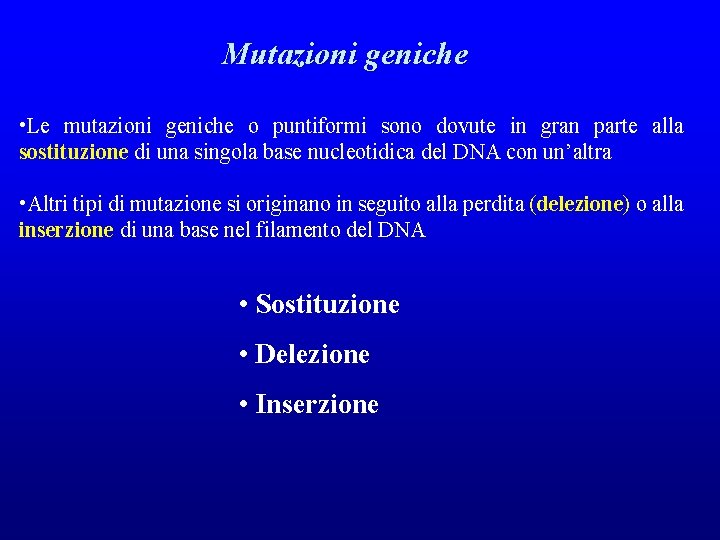 Mutazioni geniche

•Le mutazioni geniche o puntiformi sono dovute in gran parte alla sostituzione di una singola base nucleotidica del DNA con un’altra

•Altri tipi di mutazione si originano in seguito alla perdita (delezione) o alla inserzione di una base nel filamento del DNA

• Sostituzione

• Delezione

• Inserzione